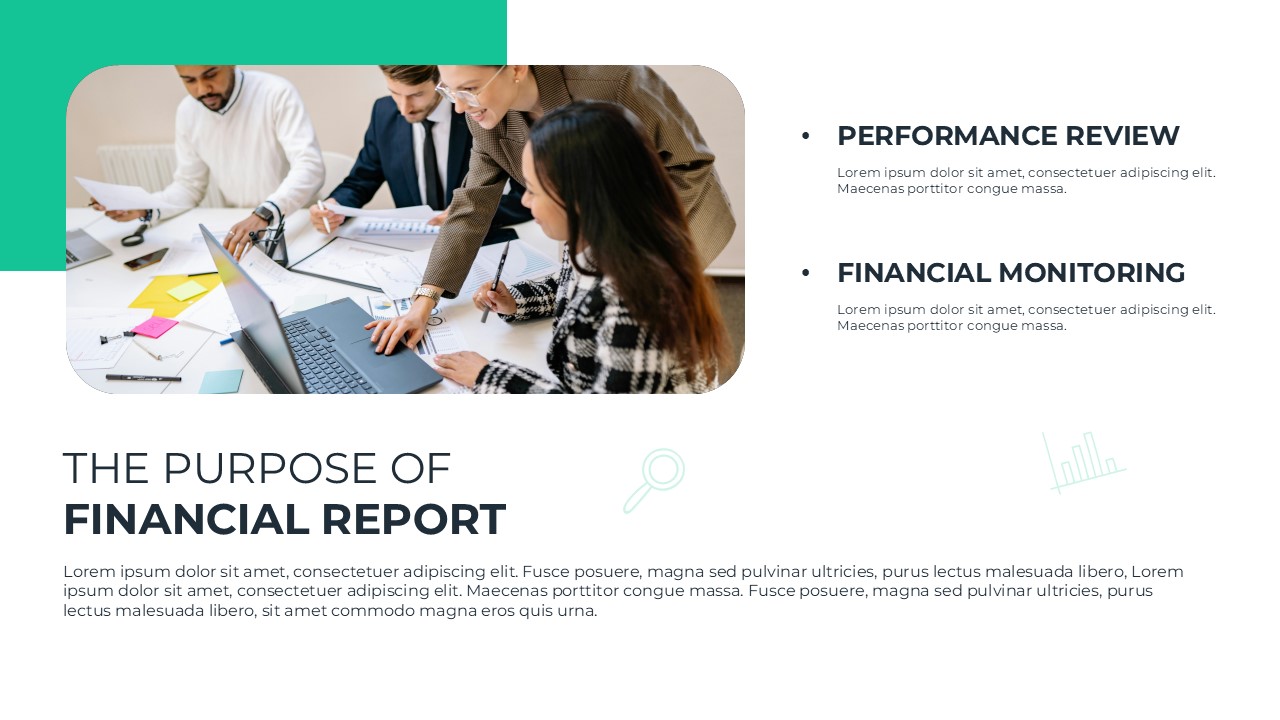 • PERFORMANCE REVIEW

Lorem ipsum dolor sit amet, consectetuer adipiscing elit. Maecenas porttitor congue massa.

• FINANCIAL MONITORING

Lorem ipsum dolor sit amet, consectetuer adipiscing elit. Maecenas porttitor congue massa.

THE PURPOSE OF
FINANCIAL REPORT

Lorem ipsum dolor sit amet, consectetuer adipiscing elit. Fusce posuere, magna sed pulvinar ultricies, purus lectus malesuada libero, Lorem ipsum dolor sit amet, consectetuer adipiscing elit. Maecenas porttitor congue massa. Fusce posuere, magna sed pulvinar ultricies, purus lectus malesuada libero, sit amet commodo magna eros quis urna.